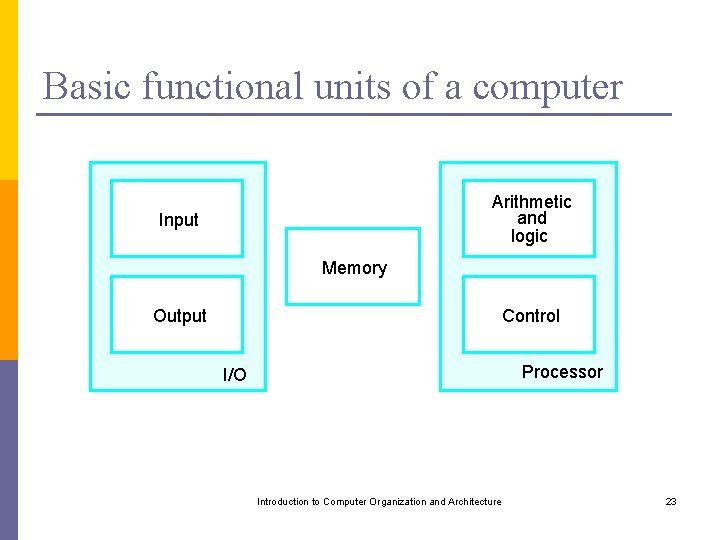 Basic functional units of a computer

Input

Output

I/O

Memory

Arithmetic and logic

Control

Processor

Introduction to Computer Organization and Architecture

23